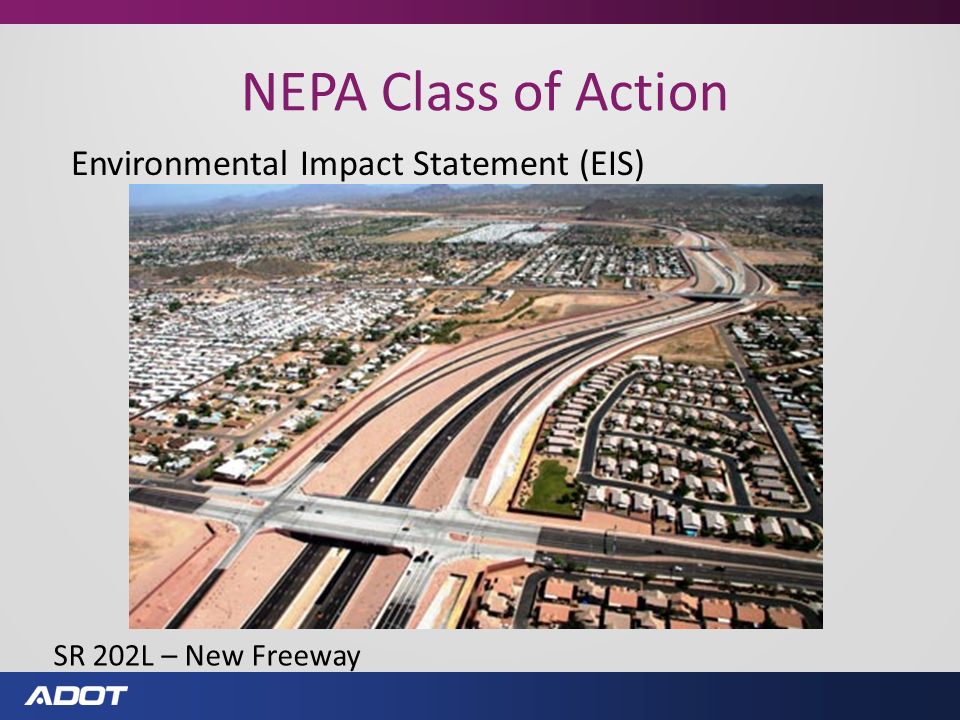 NEPA Class of Action

Environmental Impact Statement (EIS)

SR 202L – New Freeway

ADOT